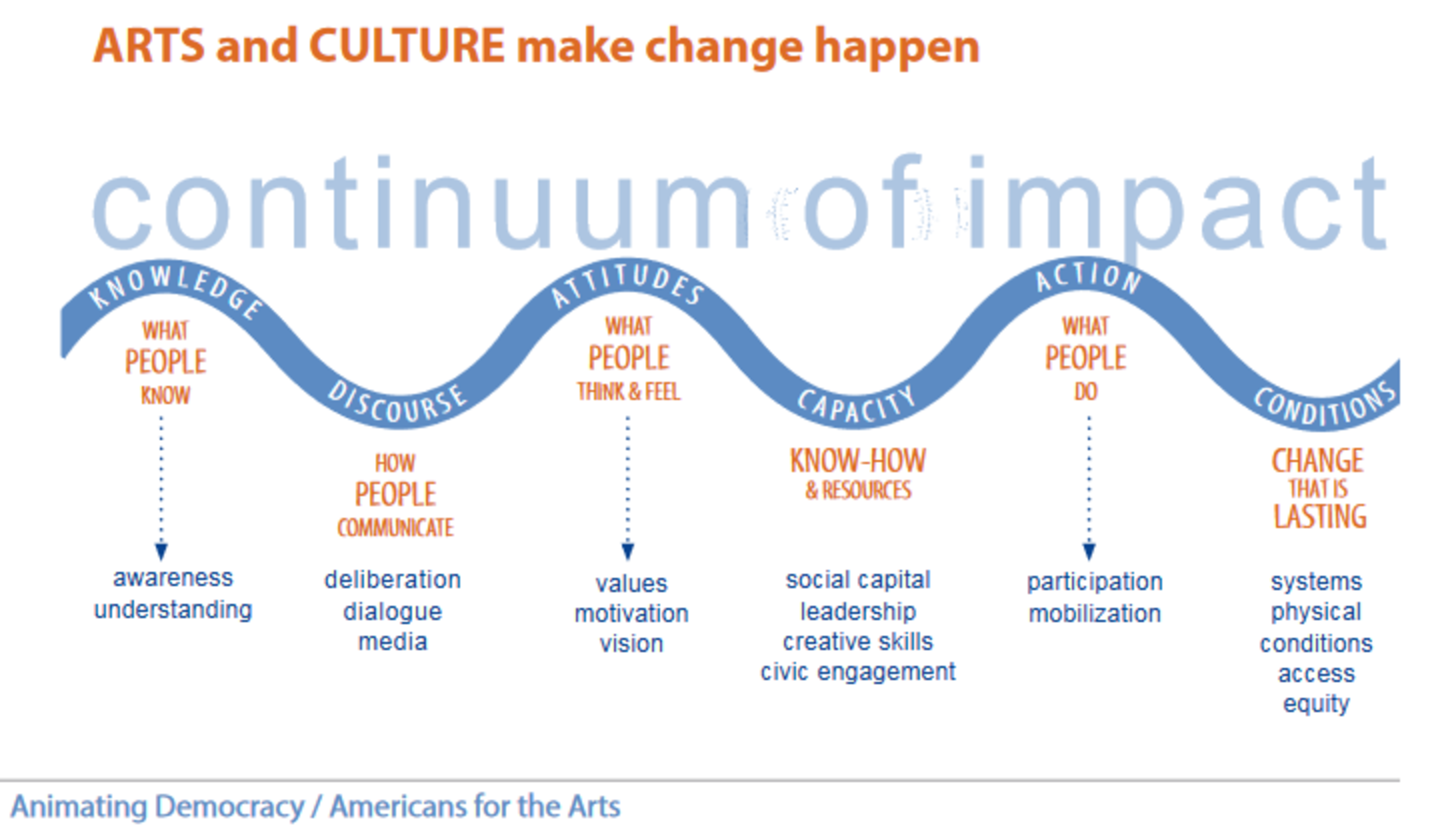 ARTS and CULTURE make change happen

continuum of impact

KNOWLEDGE

WHAT PEOPLE KNOW

awareness
understanding

DISCOURSE

HOW PEOPLE COMMUNICATE

deliberation
dialogue
media

ATTITUDES

WHAT PEOPLE THINK & FEEL

values
motivation
vision

CAPACITY

KNOW-HOW & RESOURCES

social capital
leadership
creative skills
civic engagement

ACTION

WHAT PEOPLE DO

participation
mobilization

CONDITIONS

CHANGE THAT IS LASTING

systems
physical conditions
access
equity

Animating Democracy / Americans for the Arts